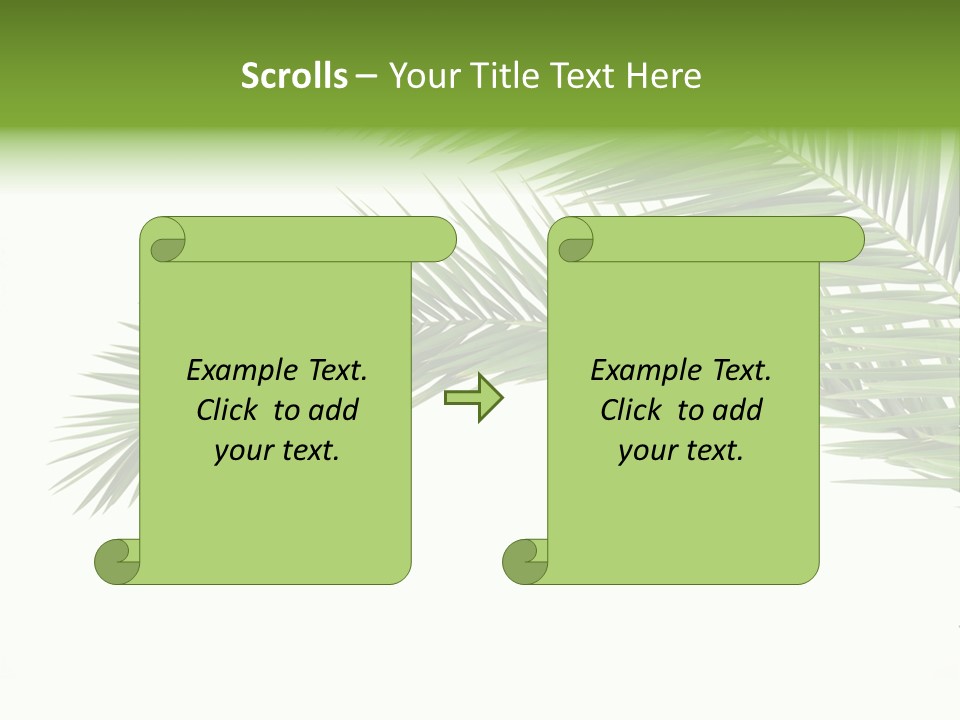 Scrolls – Your Title Text Here

Example Text. Click to add your text.

Example Text. Click to add your text.